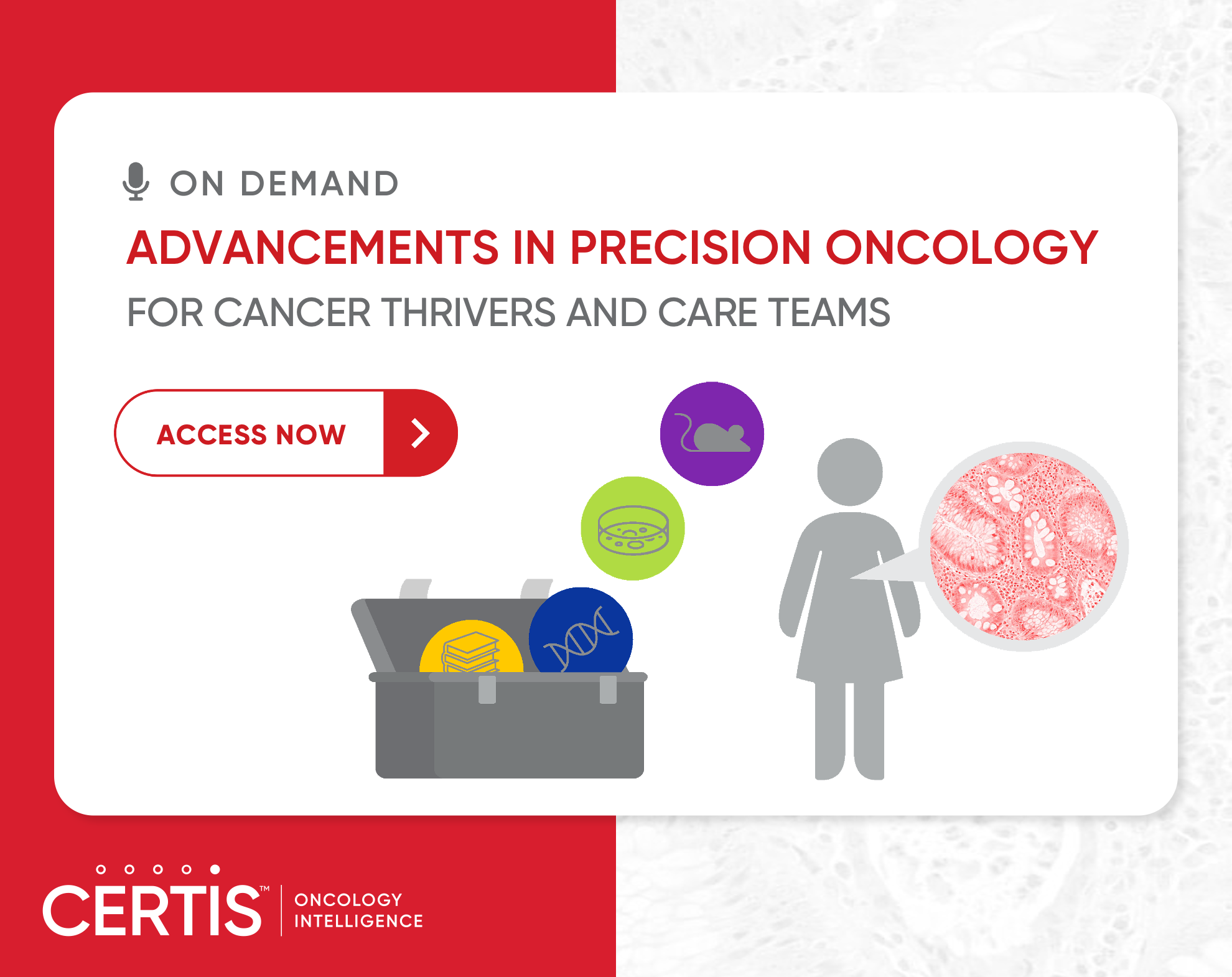 ON DEMAND

ADVANCEMENTS IN PRECISION ONCOLOGY

FOR CANCER THRIVERS AND CARE TEAMS

ACCESS NOW

CERTIS™ ONCOLOGY INTELLIGENCE